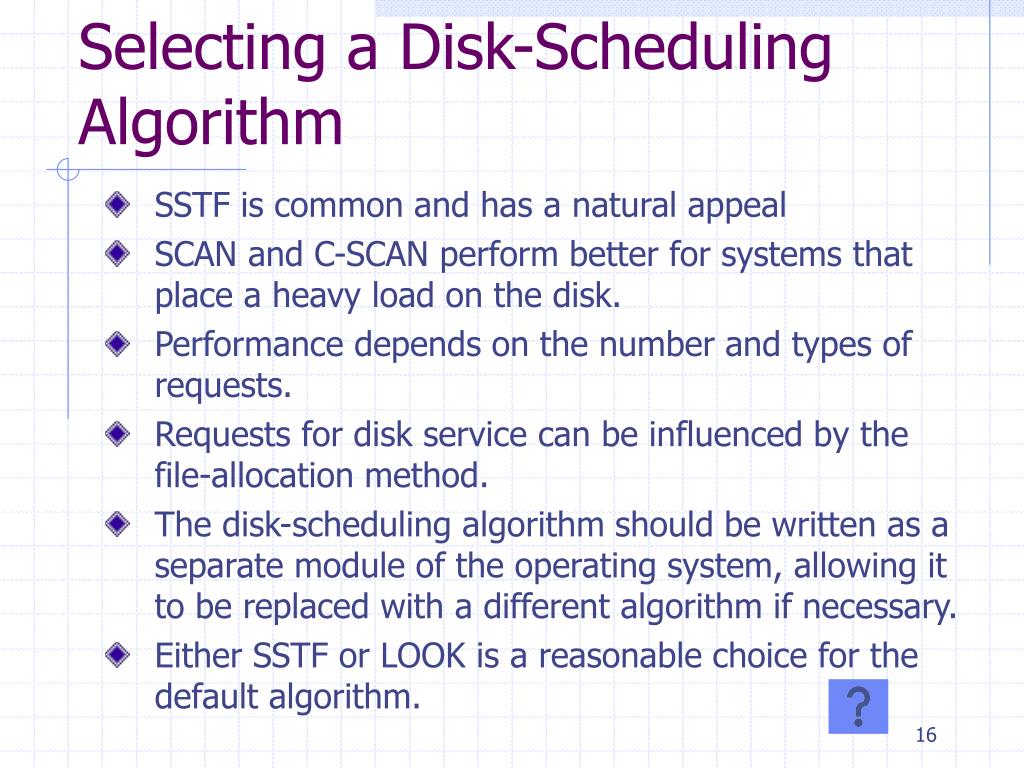 Selecting a Disk-Scheduling Algorithm

SSTF is common and has a natural appeal

SCAN and C-SCAN perform better for systems that place a heavy load on the disk.

Performance depends on the number and types of requests.

Requests for disk service can be influenced by the file-allocation method.

The disk-scheduling algorithm should be written as a separate module of the operating system, allowing it to be replaced with a different algorithm if necessary.

Either SSTF or LOOK is a reasonable choice for the default algorithm.

?

16